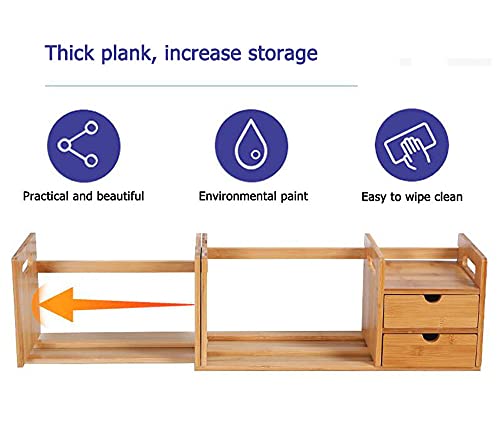 Thick plank, increase storage

Practical and beautiful

Environmental paint

Easy to wipe clean